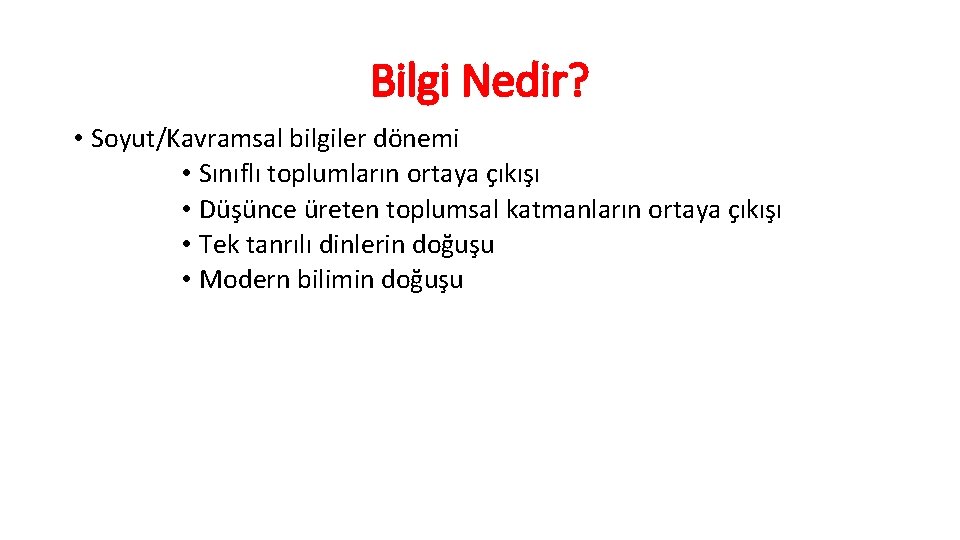 Bilgi Nedir?

• Soyut/Kavramsal bilgiler dönemi
• Sınıflı toplumların ortaya çıkışı
• Düşünce üreten toplumsal katmanların ortaya çıkışı
• Tek tanrılı dinlerin doğuşu
• Modern bilimin doğuşu